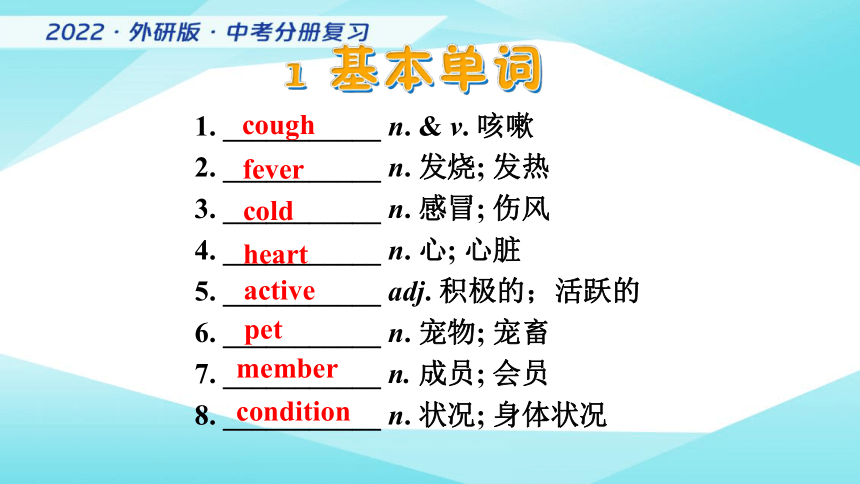 2022 · 外研版 · 中考分册复习

1 基本单词

1. cough n. & v. 咳嗽
2. fever n. 发烧; 发热
3. cold n. 感冒; 伤风
4. heart n. 心; 心脏
5. active adj. 积极的；活跃的
6. pet n. 宠物; 宠畜
7. member n. 成员; 会员
8. condition n. 状况; 身体状况